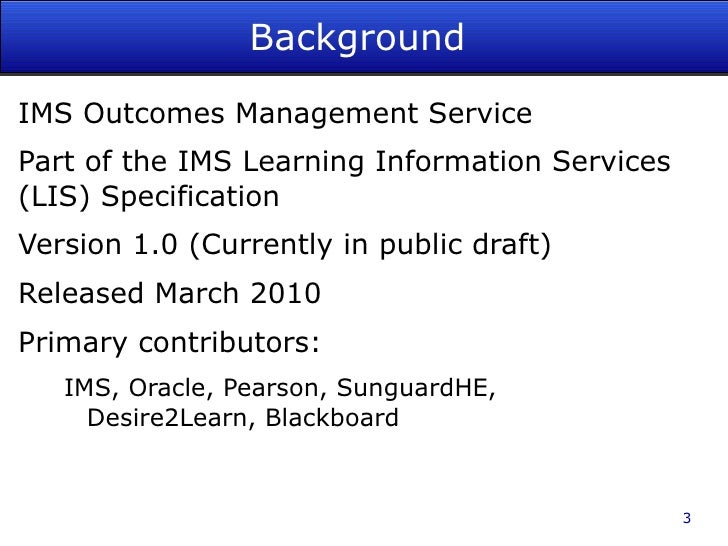 Background

IMS Outcomes Management Service

Part of the IMS Learning Information Services (LIS) Specification

Version 1.0 (Currently in public draft)

Released March 2010

Primary contributors:

IMS, Oracle, Pearson, SunguardHE, Desire2Learn, Blackboard

3